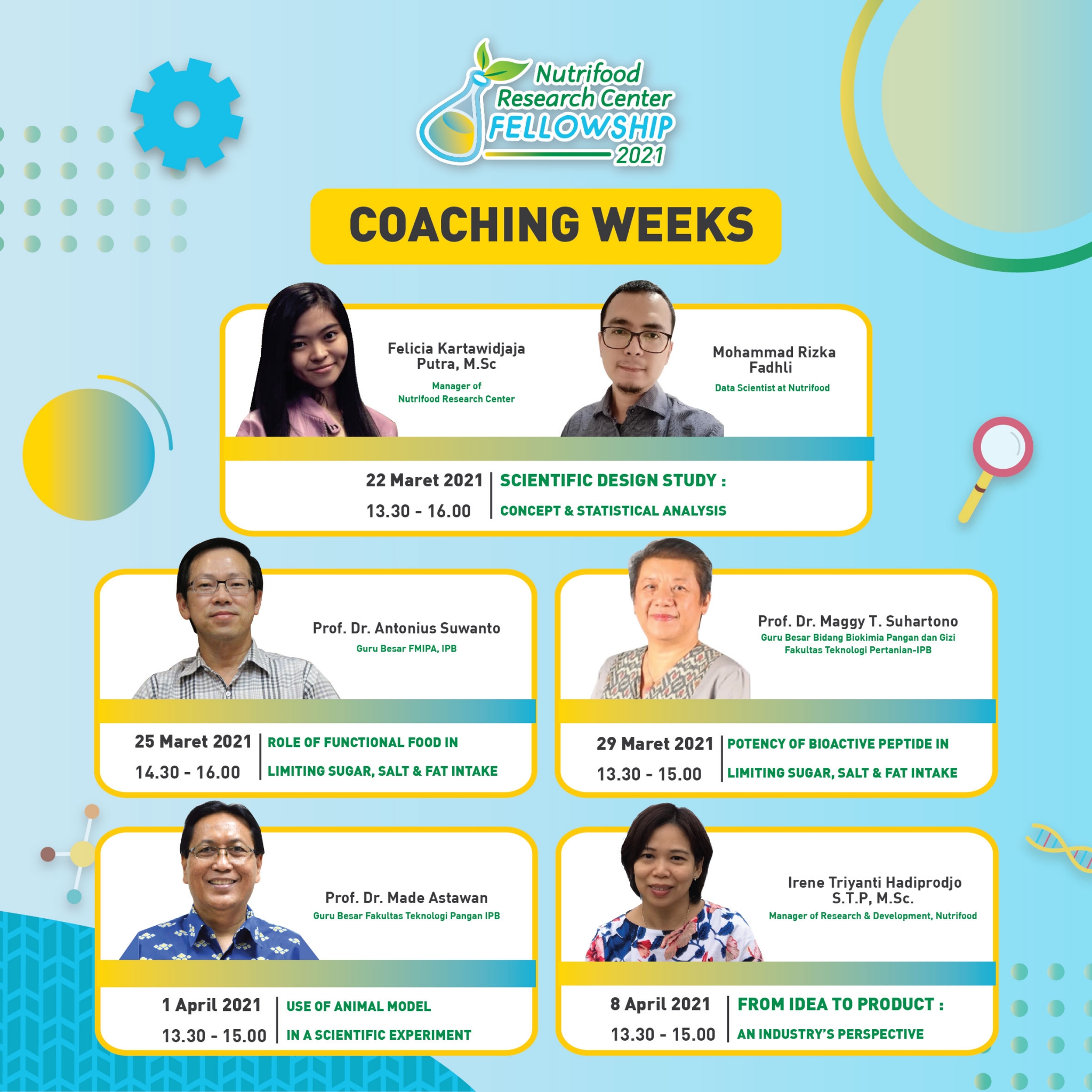 Nutrifood Research Center FELLOWSHIP 2021

COACHING WEEKS

Felicia Kartawidjaja Putra, M.Sc
Manager of Nutrifood Research Center

Mohammad Rizka Fadhli
Data Scientist at Nutrifood

22 Maret 2021
13.30 - 16.00
SCIENTIFIC DESIGN STUDY :
CONCEPT & STATISTICAL ANALYSIS

Prof. Dr. Antonius Suwanto
Guru Besar FMIPA, IPB

25 Maret 2021
14.30 - 16.00
ROLE OF FUNCTIONAL FOOD IN
LIMITING SUGAR, SALT & FAT INTAKE

Prof. Dr. Maggy T. Suhartono
Guru Besar Bidang Biokimia Pangan dan Gizi Fakultas Teknologi Pertanian-IPB

29 Maret 2021
13.30 - 15.00
POTENCY OF BIOACTIVE PEPTIDE IN
LIMITING SUGAR, SALT & FAT INTAKE

Prof. Dr. Made Astawan
Guru Besar Fakultas Teknologi Pangan IPB

1 April 2021
13.30 - 15.00
USE OF ANIMAL MODEL
IN A SCIENTIFIC EXPERIMENT

Irene Triyanti Hadiprodjo S.T.P, M.Sc.
Manager of Research & Development, Nutrifood

8 April 2021
13.30 - 15.00
FROM IDEA TO PRODUCT :
AN INDUSTRY'S PERSPECTIVE